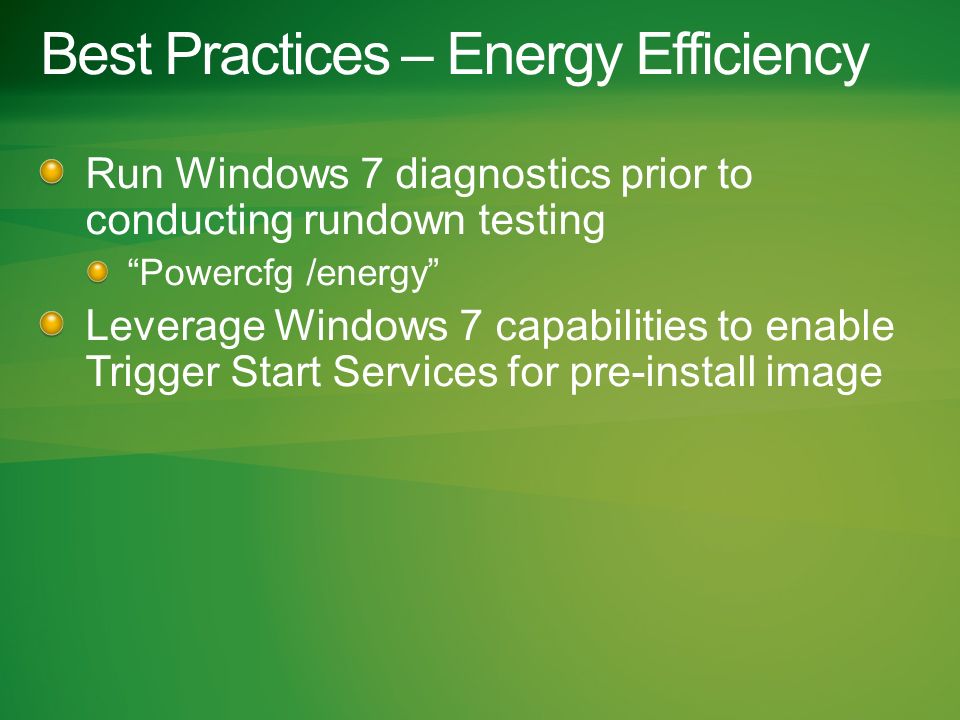 Best Practices – Energy Efficiency

Run Windows 7 diagnostics prior to conducting rundown testing

“Powercfg /energy”

Leverage Windows 7 capabilities to enable Trigger Start Services for pre-install image